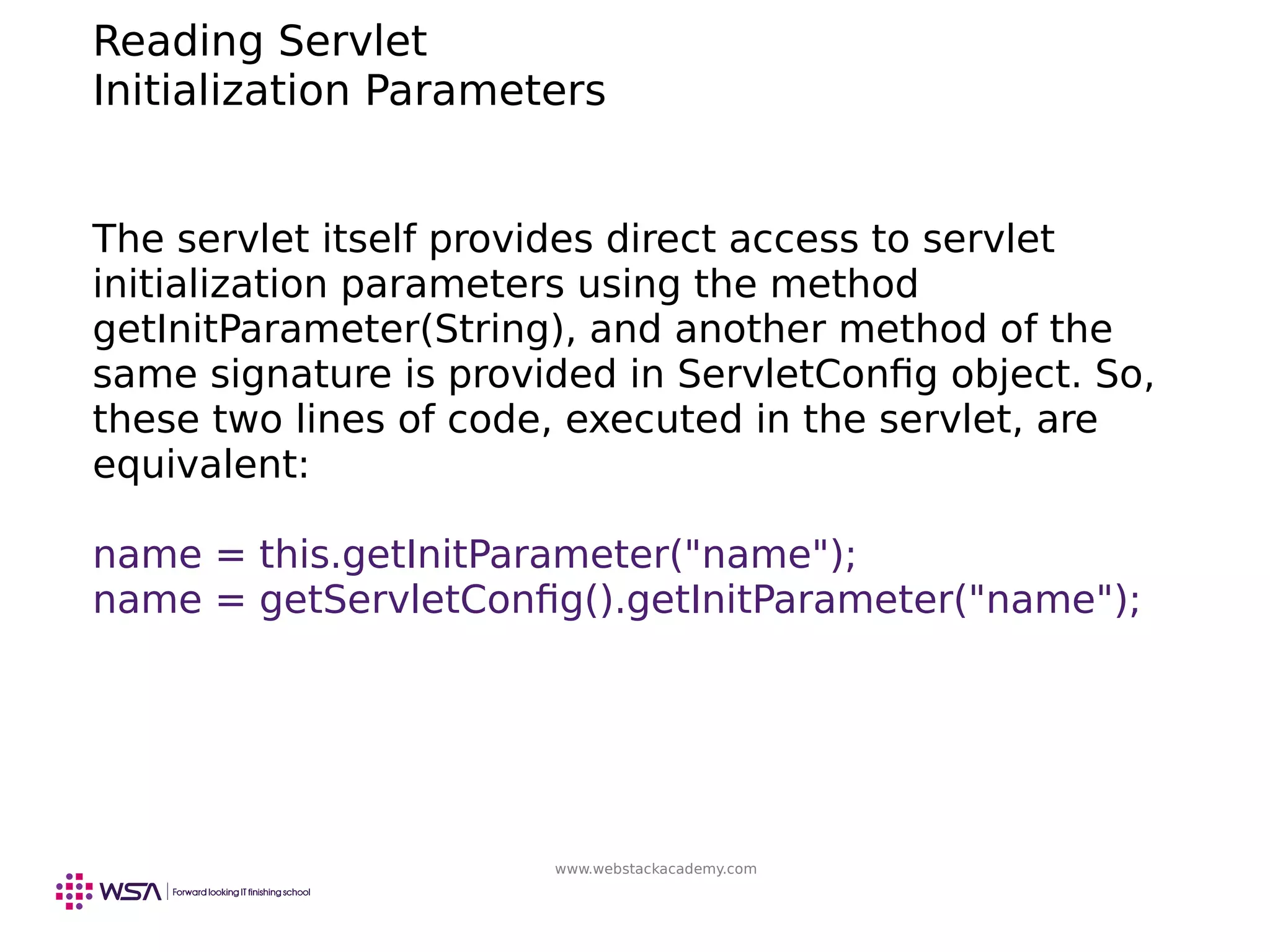 Reading Servlet
Initialization Parameters

The servlet itself provides direct access to servlet initialization parameters using the method getInitParameter(String), and another method of the same signature is provided in ServletConfig object. So, these two lines of code, executed in the servlet, are equivalent:

name = this.getInitParameter("name");
name = getServletConfig().getInitParameter("name");

www.webstackacademy.com

WSA | Forward looking IT finishing school